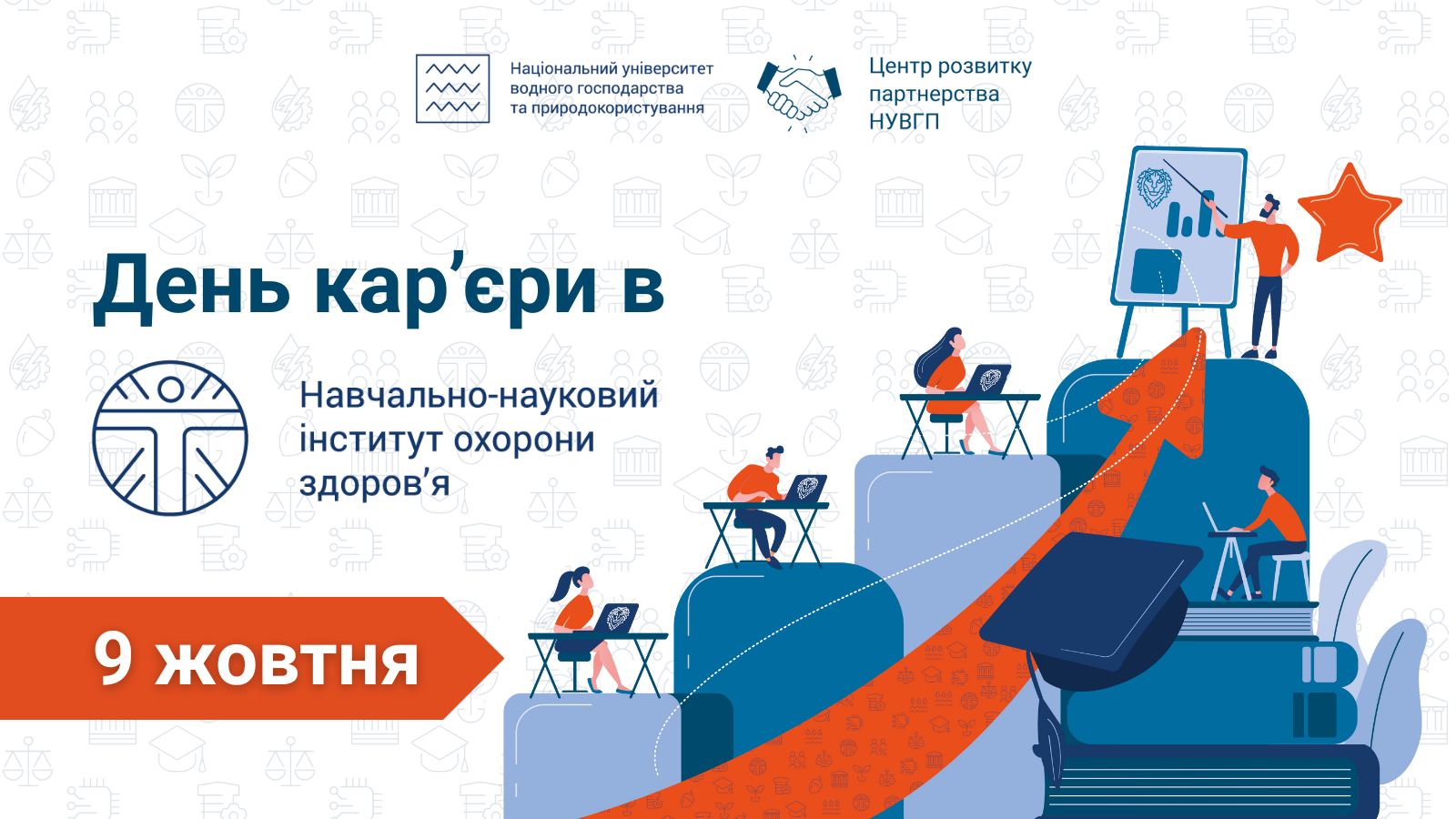 Національний університет водного господарства та природокористування

Центр розвитку партнерства НУВГП

День кар’єри в

Навчально-науковий інститут охорони здоров’я

9 жовтня